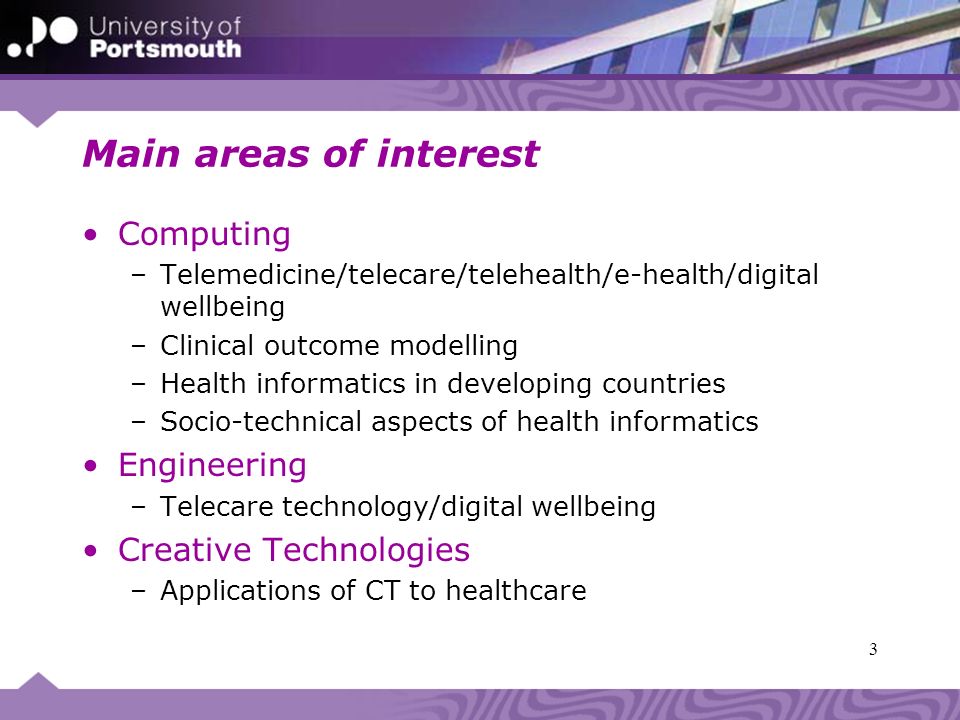 University of
Portsmouth

Main areas of interest

• Computing
– Telemedicine/telecare/telehealth/e-health/digital wellbeing
– Clinical outcome modelling
– Health informatics in developing countries
– Socio-technical aspects of health informatics
• Engineering
– Telecare technology/digital wellbeing
• Creative Technologies
– Applications of CT to healthcare

3